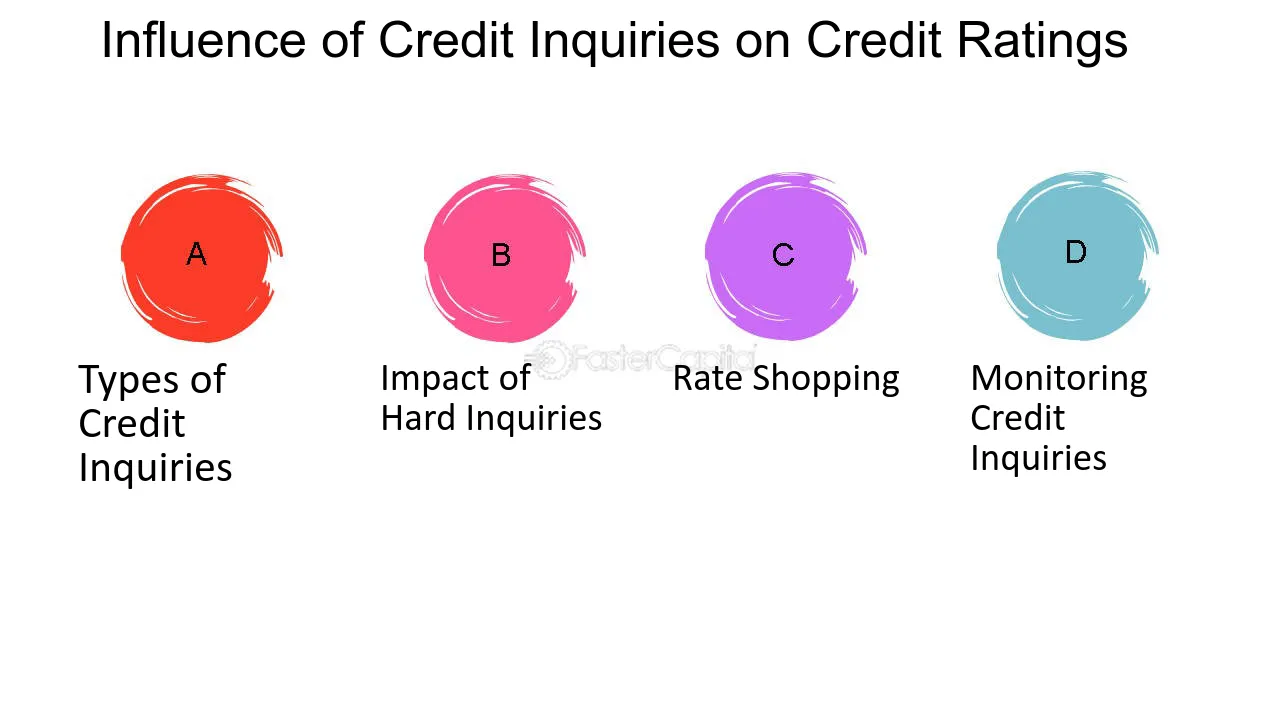 Influence of Credit Inquiries on Credit Ratings

A

Types of Credit Inquiries

B

Impact of Hard Inquiries

C

Rate Shopping

D

Monitoring Credit Inquiries

FasterCapital